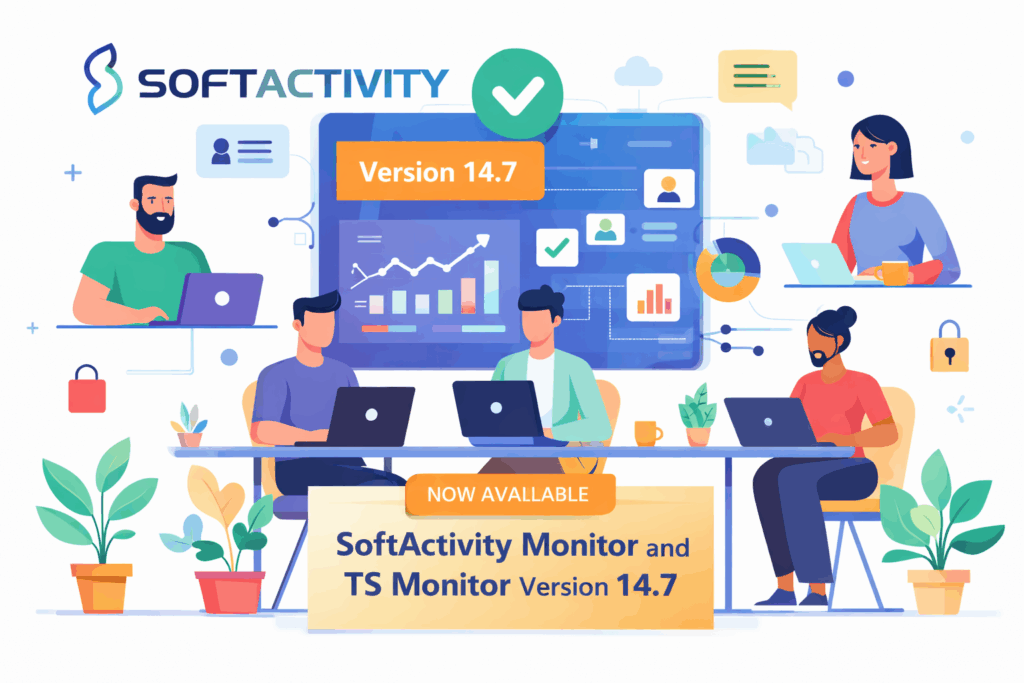 SOFTACTIVITY

Version 14.7

NOW AVALLABLE

SoftActivity Monitor and TS Monitor Version 14.7